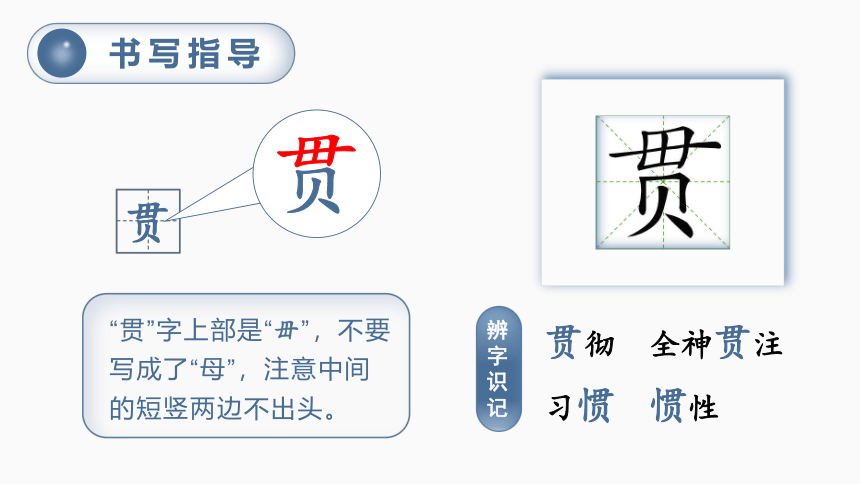 书写指导

贯

贯

贯

“贯”字上部是“毌”，不要写成了“母”，注意中间的短竖两边不出头。

辨字识记

贯彻　全神贯注

习惯　惯性